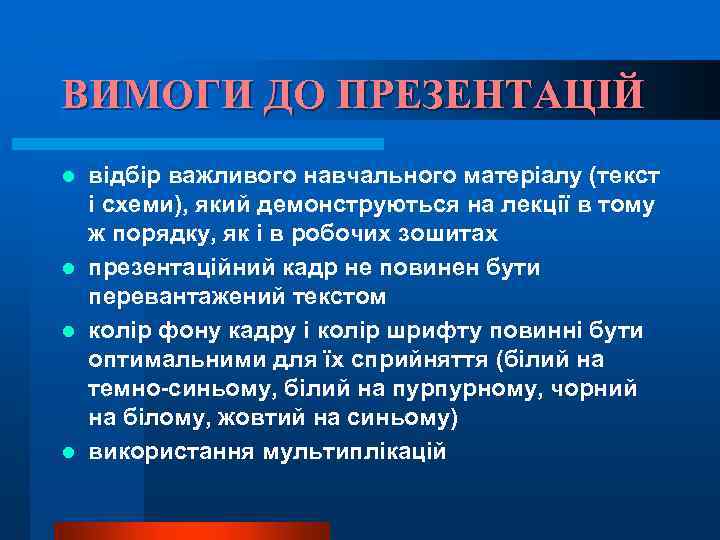 ВИМОГИ ДО ПРЕЗЕНТАЦІЙ

- відбір важливого навчального матеріалу (текст і схеми), який демонструються на лекції в тому ж порядку, як і в робочих зошитах
- презентаційний кадр не повинен бути перевантажений текстом
- колір фону кадру і колір шрифту повинні бути оптимальними для їх сприйняття (білий на темно-синьому, білий на пурпурному, чорний на білому, жовтий на синьому)
- використання мультиплікацій